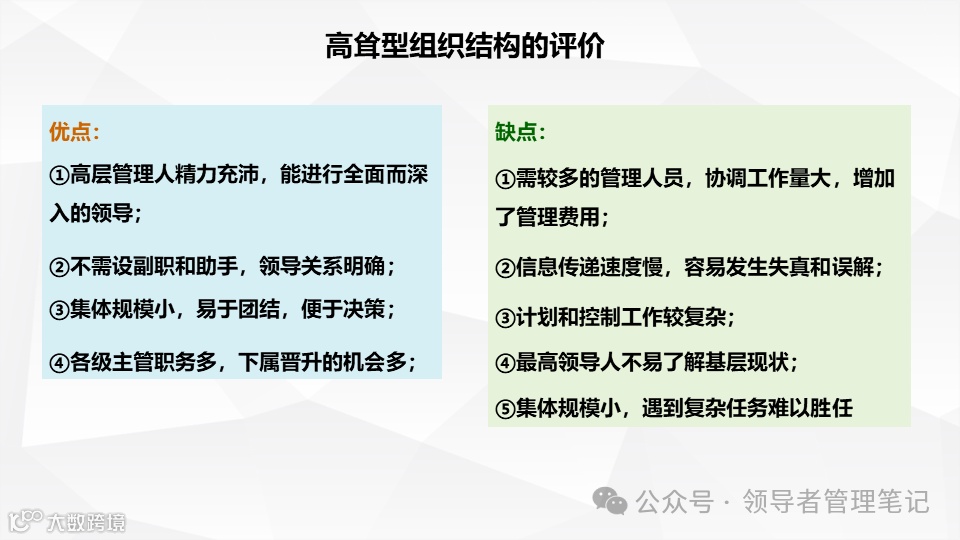 高耸型组织结构的评价

优点:

①高层管理人精力充沛，能进行全面而深入的领导;

②不需设副职和助手，领导关系明确;

③集体规模小，易于团结，便于决策;

④各级主管职务多，下属晋升的机会多;

缺点:

①需较多的管理人员，协调工作量大，增加了管理费用;

②信息传递速度慢，容易发生失真和误解;

③计划和控制工作较复杂;

④最高领导人不易了解基层现状;

⑤集体规模小，遇到复杂任务难以胜任

公众号 · 领导者管理笔记

大数跨境